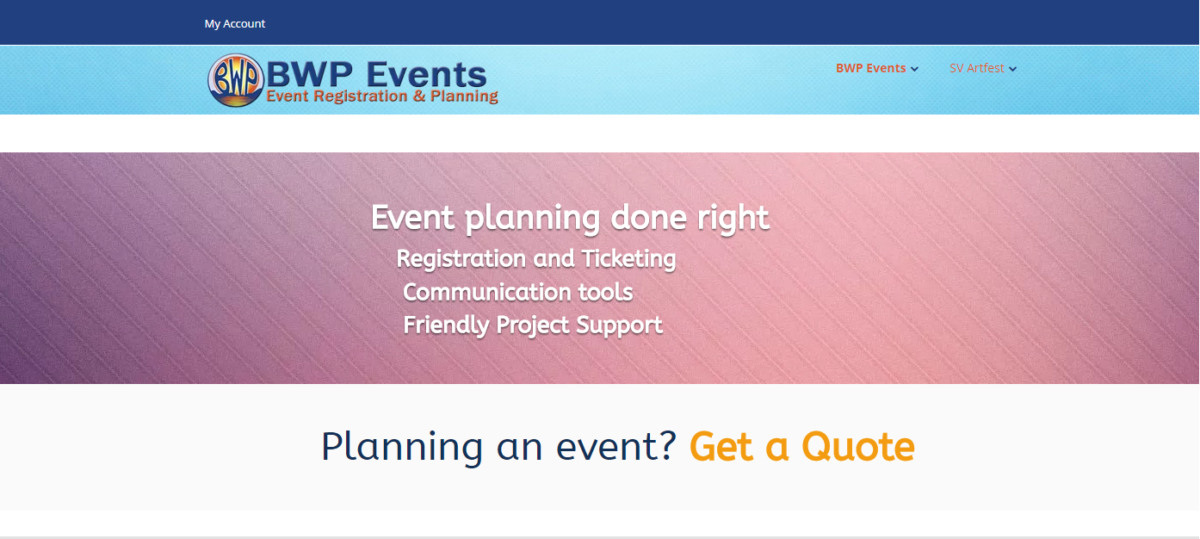 My Account

BWP

BWP Events
Event Registration & Planning

BWP Events
SV Artfest

Event planning done right
Registration and Ticketing
Communication tools
Friendly Project Support

Planning an event? Get a Quote